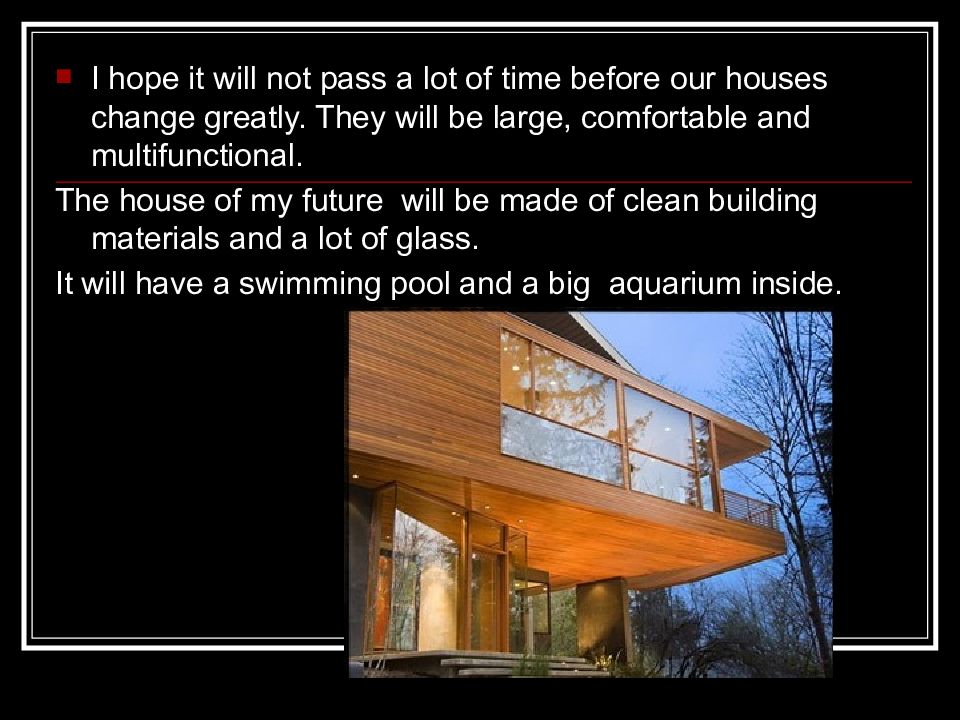 I hope it will not pass a lot of time before our houses change greatly. They will be large, comfortable and multifunctional.

The house of my future will be made of clean building materials and a lot of glass.

It will have a swimming pool and a big aquarium inside.